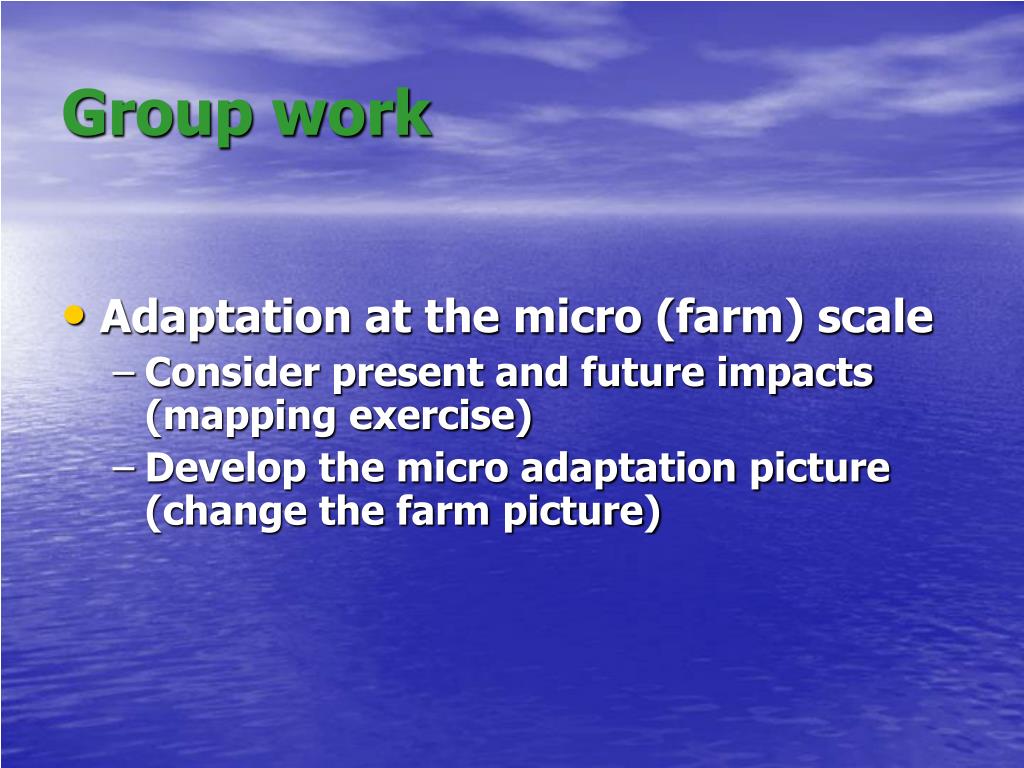 Group work

• Adaptation at the micro (farm) scale
– Consider present and future impacts (mapping exercise)
– Develop the micro adaptation picture (change the farm picture)